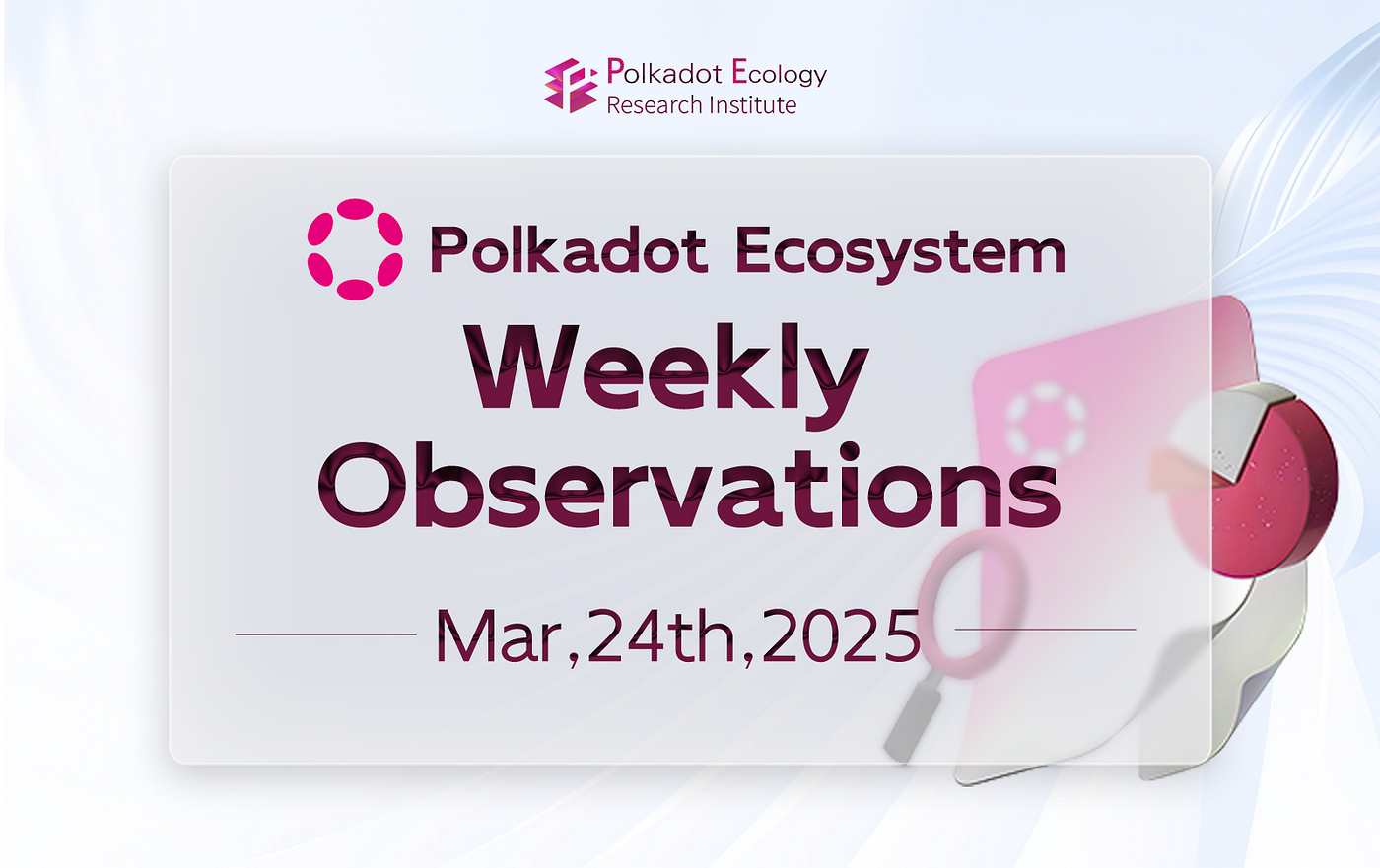 Polkadot Ecology
Research Institute

Polkadot Ecosystem

Weekly Observations

Mar,24th,2025